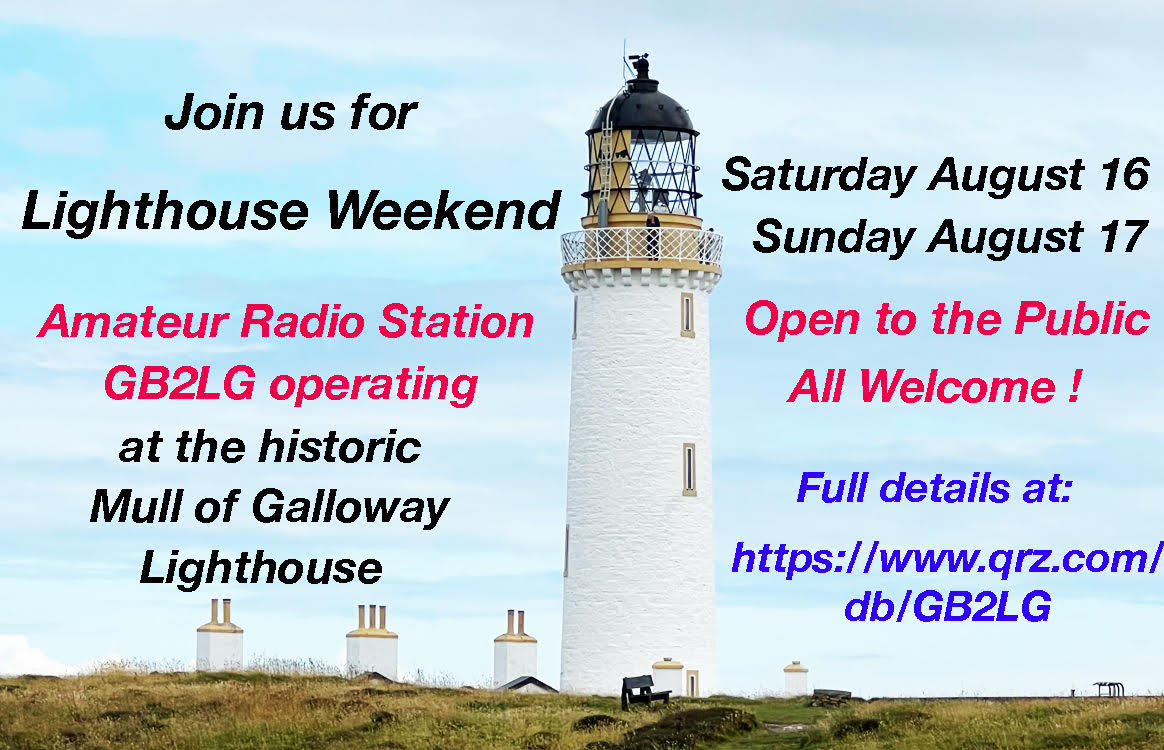 Join us for

Lighthouse Weekend

Amateur Radio Station GB2LG operating at the historic Mull of Galloway Lighthouse

Saturday August 16
Sunday August 17

Open to the Public
All Welcome !

Full details at:

https://www.qrz.com/db/GB2LG